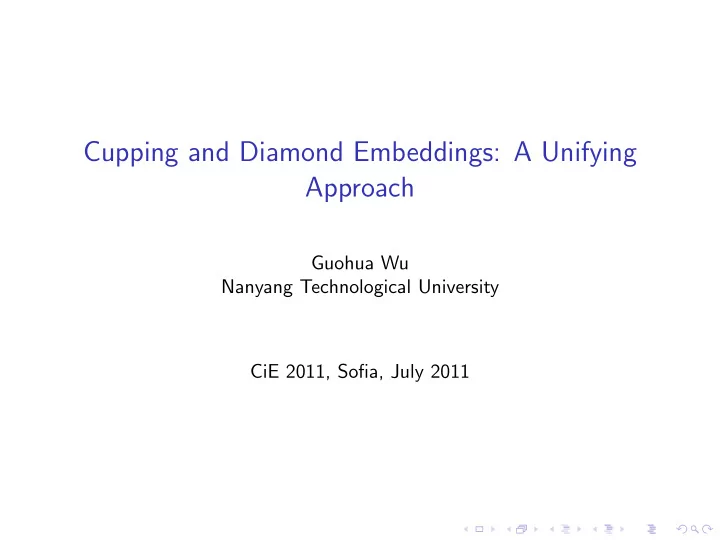 Cupping and Diamond Embeddings: A Unifying Approach

Guohua Wu
Nanyang Technological University

CiE 2011, Sofia, July 2011